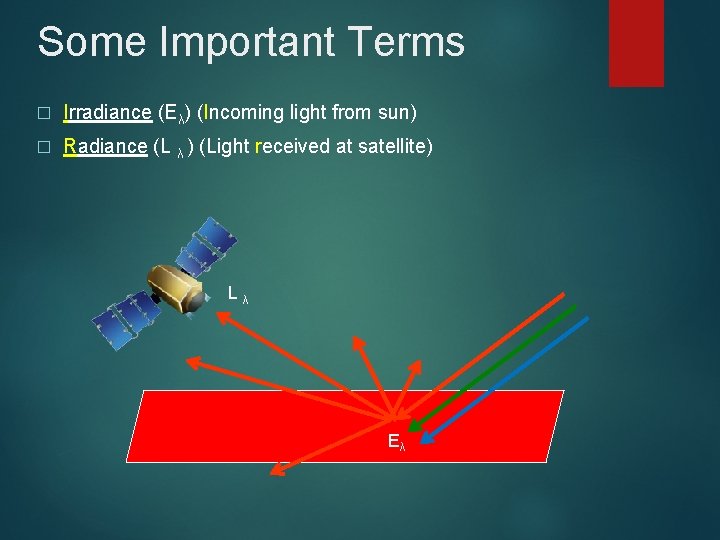 Some Important Terms

□ Irradiance ($E_\lambda$) (Incoming light from sun)

□ Radiance ($L_\lambda$) (Light received at satellite)

$L_\lambda$

$E_\lambda$